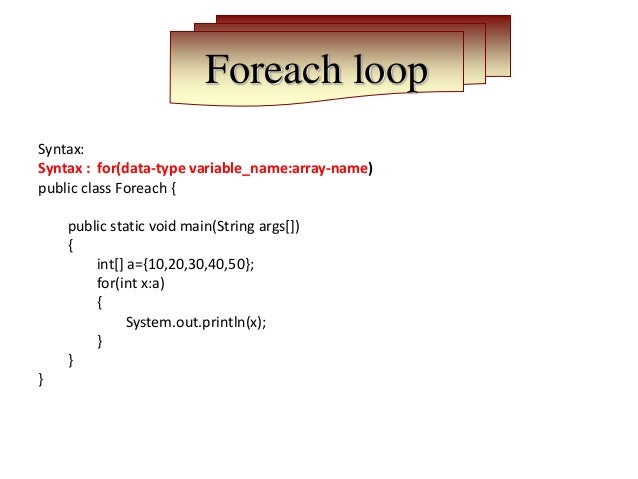 Foreach loop

Syntax:
Syntax : for(data-type variable_name:array-name)
public class Foreach {

public static void main(String args[])
{
int[] a={10,20,30,40,50};
for(int x:a)
{
System.out.println(x);
}
}
}